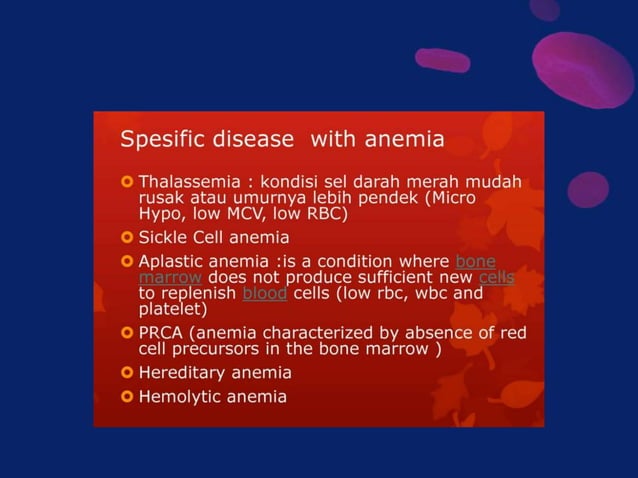 Spesific disease  with anemia

Thalassemia : kondisi sel darah merah mudah rusak atau umurnya lebih pendek (Micro Hypo, low MCV, low RBC)

Sickle Cell anemia

Aplastic anemia :is a condition where bone marrow does not produce sufficient new cells to replenish blood cells (low rbc, wbc and platelet)

PRCA (anemia characterized by absence of red cell precursors in the bone marrow )

Hereditary anemia

Hemolytic anemia